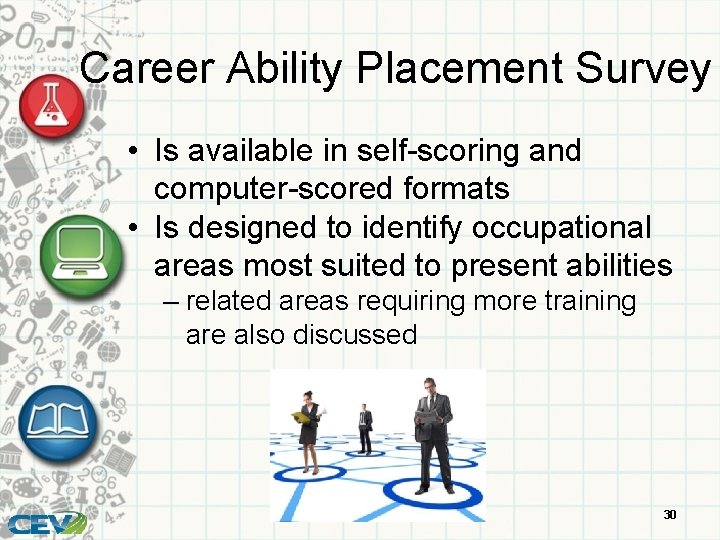 Career Ability Placement Survey

• Is available in self-scoring and computer-scored formats
• Is designed to identify occupational areas most suited to present abilities
– related areas requiring more training are also discussed

CEV

30